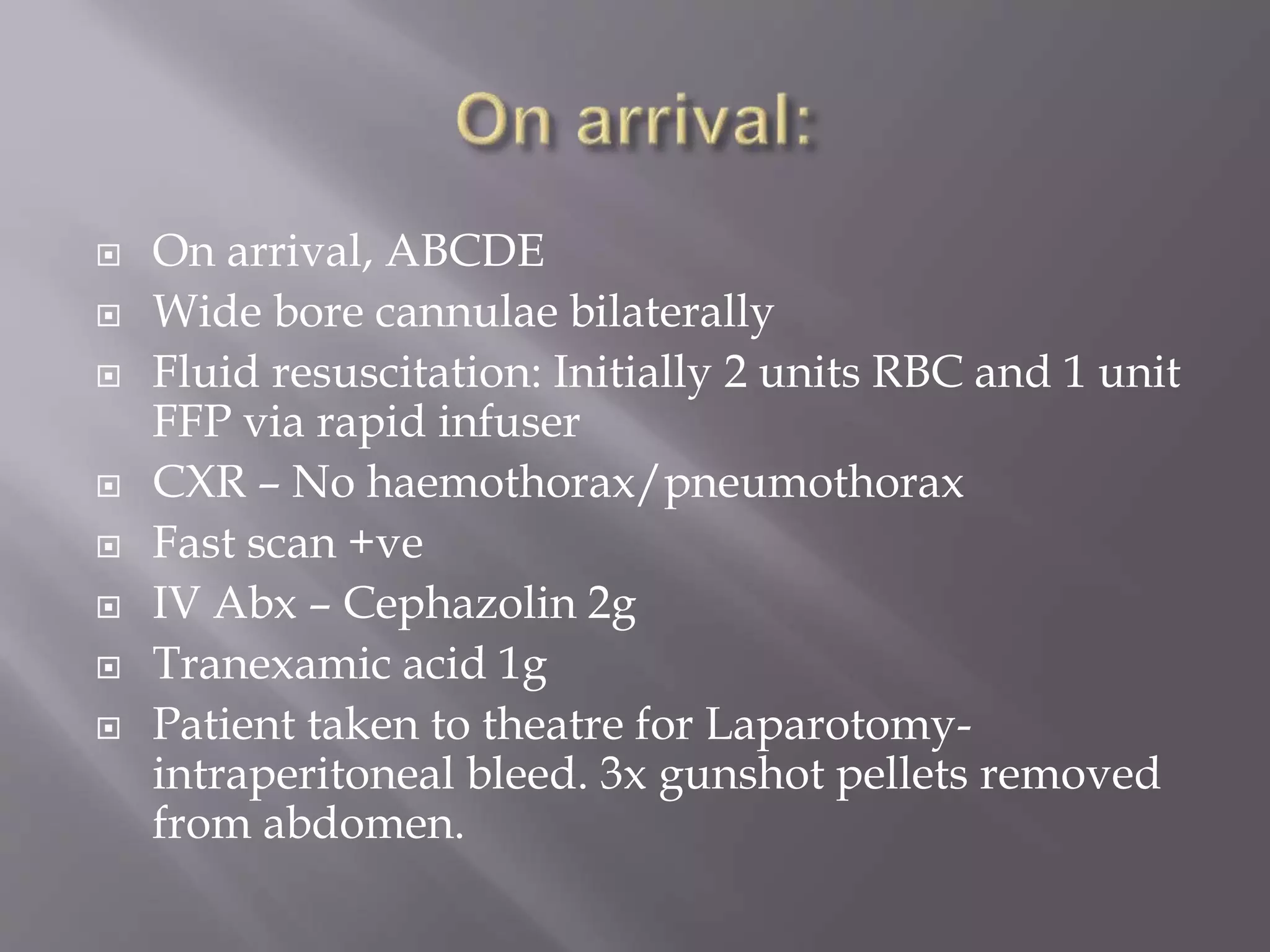 On arrival:

On arrival, ABCDE

Wide bore cannulae bilaterally

Fluid resuscitation: Initially 2 units RBC and 1 unit FFP via rapid infuser

CXR – No haemothorax/pneumothorax

Fast scan +ve

IV Abx – Cephazolin 2g

Tranexamic acid 1g

Patient taken to theatre for Laparotomy- intraperitoneal bleed. 3x gunshot pellets removed from abdomen.